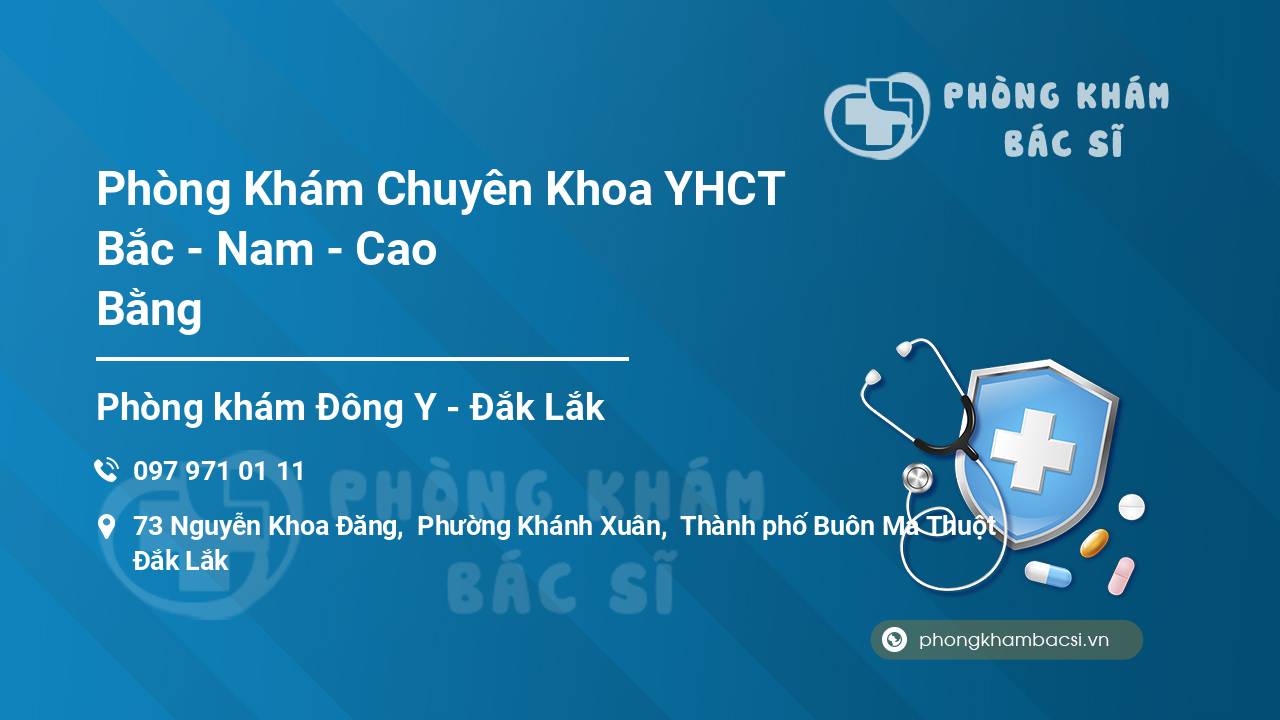 PHÒNG KHÁM
BÁC SĨ

Phòng Khám Chuyên Khoa YHCT Bắc - Nam - Cao Bằng

Phòng khám Đông Y - Đắk Lắk

097 971 01 11

73 Nguyễn Khoa Đăng, Phường Khánh Xuân, Thành phố Buôn Ma Thuột Đắk Lắk

PHÒNG KHÁM
BÁC SĨ

phongkhambacsi.vn